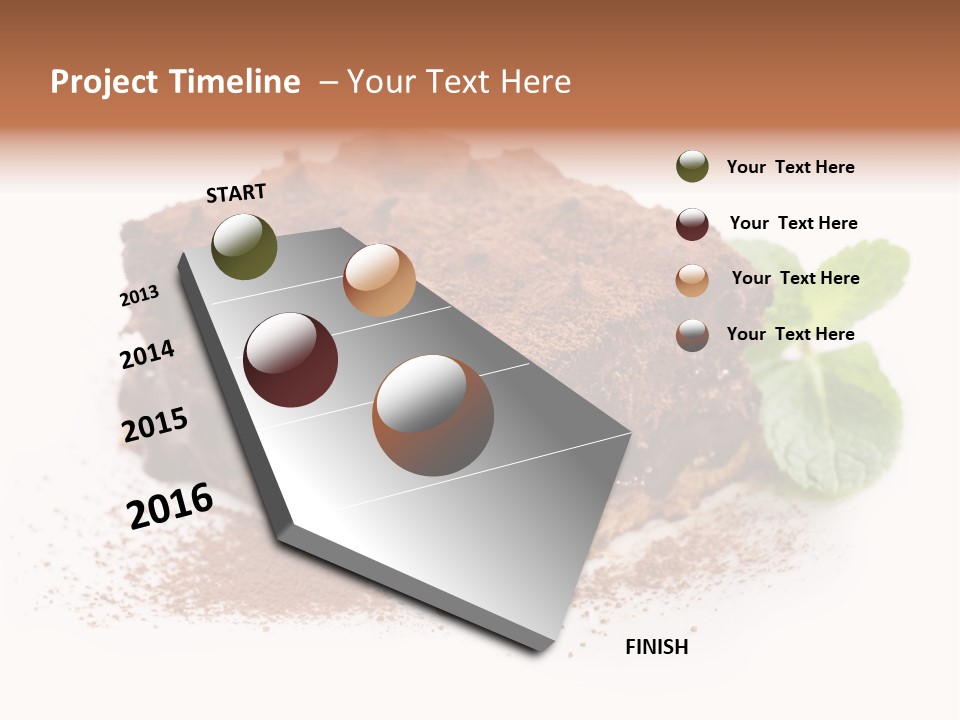 Project Timeline – Your Text Here

START

2013

2014

2015

2016

FINISH

Your Text Here

Your Text Here

Your Text Here

Your Text Here